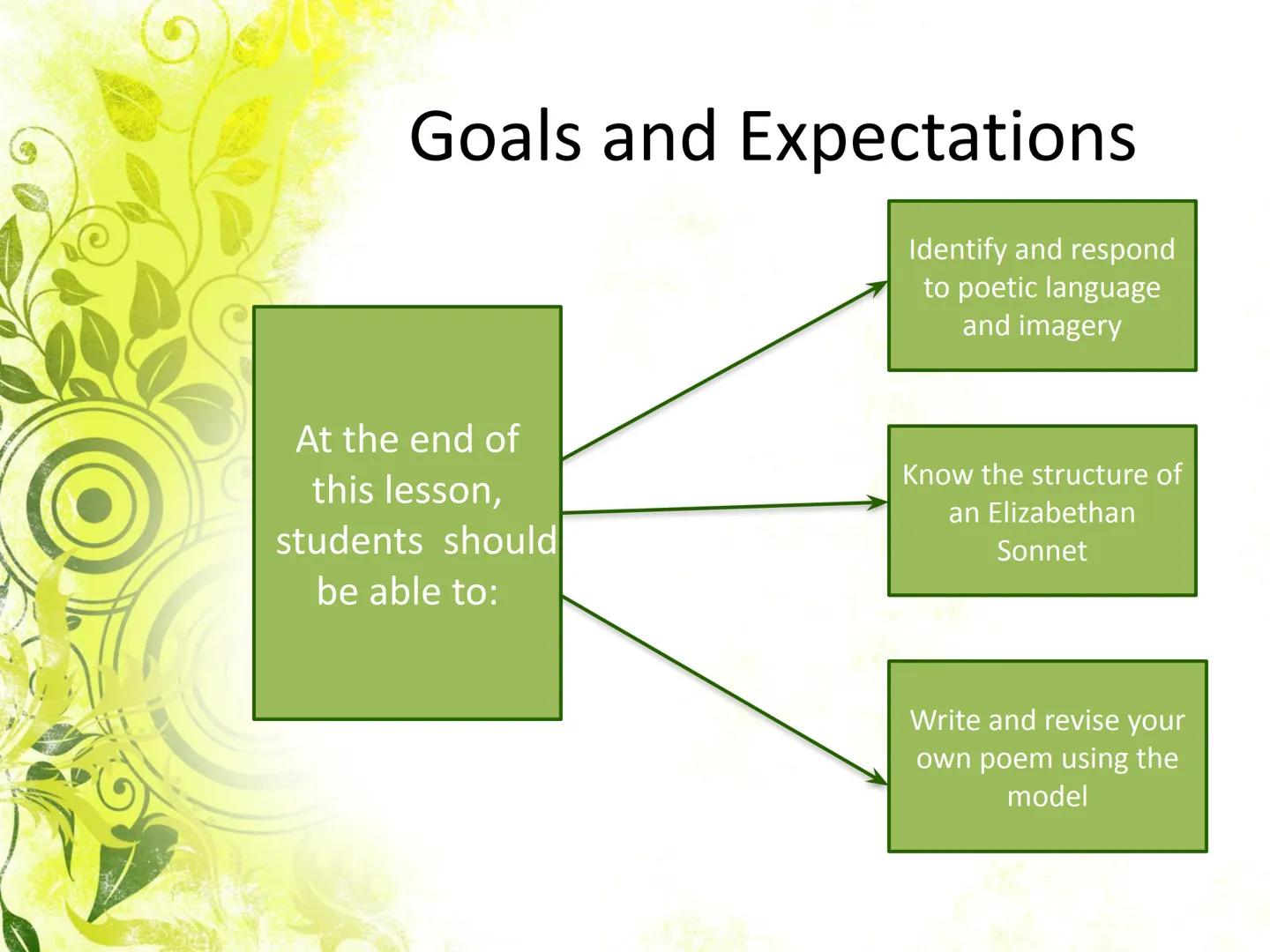 Goals and Expectations

At the end of this lesson, students should be able to:

Identify and respond to poetic language and imagery

Know the structure of an Elizabethan Sonnet

Write and revise your own poem using the model